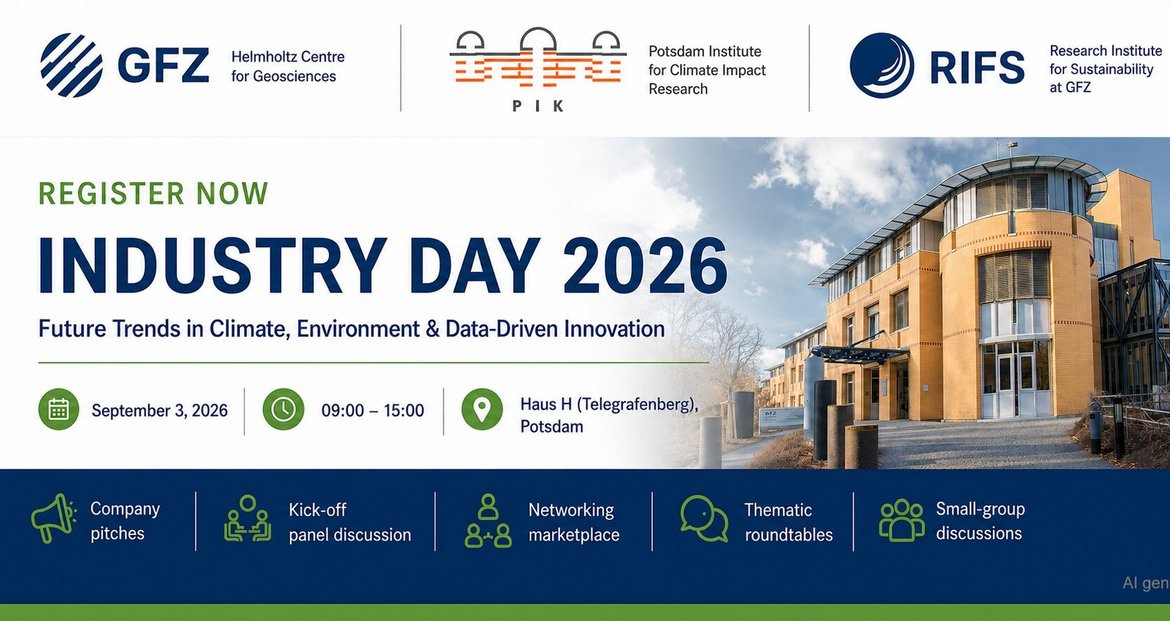 GFZ Helmholtz Centre for Geosciences

PIK Potsdam Institute for Climate Impact Research

RIFS Research Institute for Sustainability at GFZ

REGISTER NOW

INDUSTRY DAY 2026

Future Trends in Climate, Environment & Data-Driven Innovation

September 3, 2026

09:00 – 15:00

Haus H (Telegrafenberg), Potsdam

Company pitches

Kick-off panel discussion

Networking marketplace

Thematic roundtables

Small-group discussions

AI gen